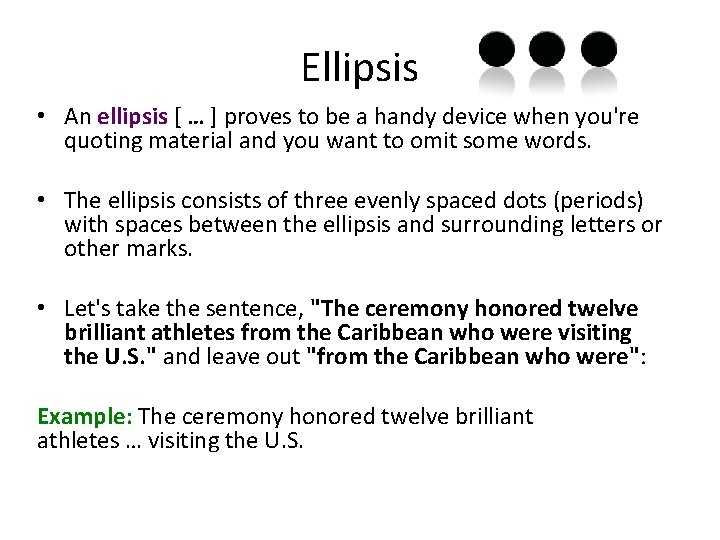 Ellipsis

• An ellipsis [ … ] proves to be a handy device when you're quoting material and you want to omit some words.

• The ellipsis consists of three evenly spaced dots (periods) with spaces between the ellipsis and surrounding letters or other marks.

• Let's take the sentence, "The ceremony honored twelve brilliant athletes from the Caribbean who were visiting the U.S." and leave out "from the Caribbean who were":

Example: The ceremony honored twelve brilliant athletes … visiting the U.S.